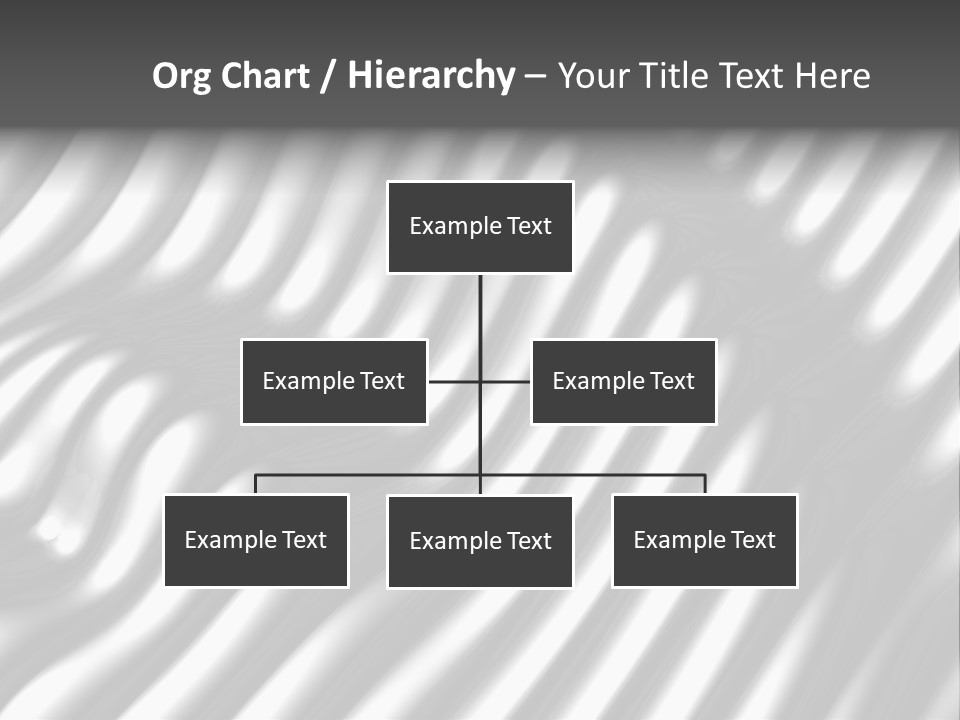 Org Chart / Hierarchy – Your Title Text Here

Example Text

Example Text

Example Text

Example Text

Example Text

Example Text